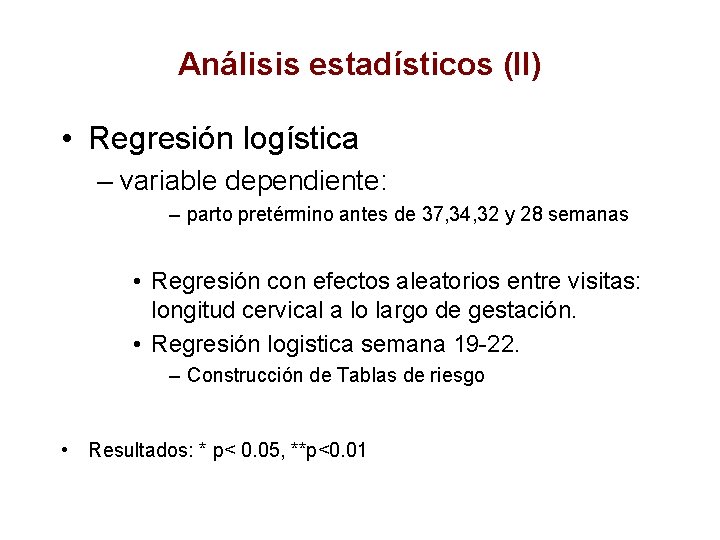 Análisis estadísticos (II)

• Regresión logística
– variable dependiente:
– parto pretérmino antes de 37,34,32 y 28 semanas

• Regresión con efectos aleatorios entre visitas: longitud cervical a lo largo de gestación.
• Regresión logistica semana 19-22.
– Construcción de Tablas de riesgo

• Resultados: * p< 0.05, **p<0.01